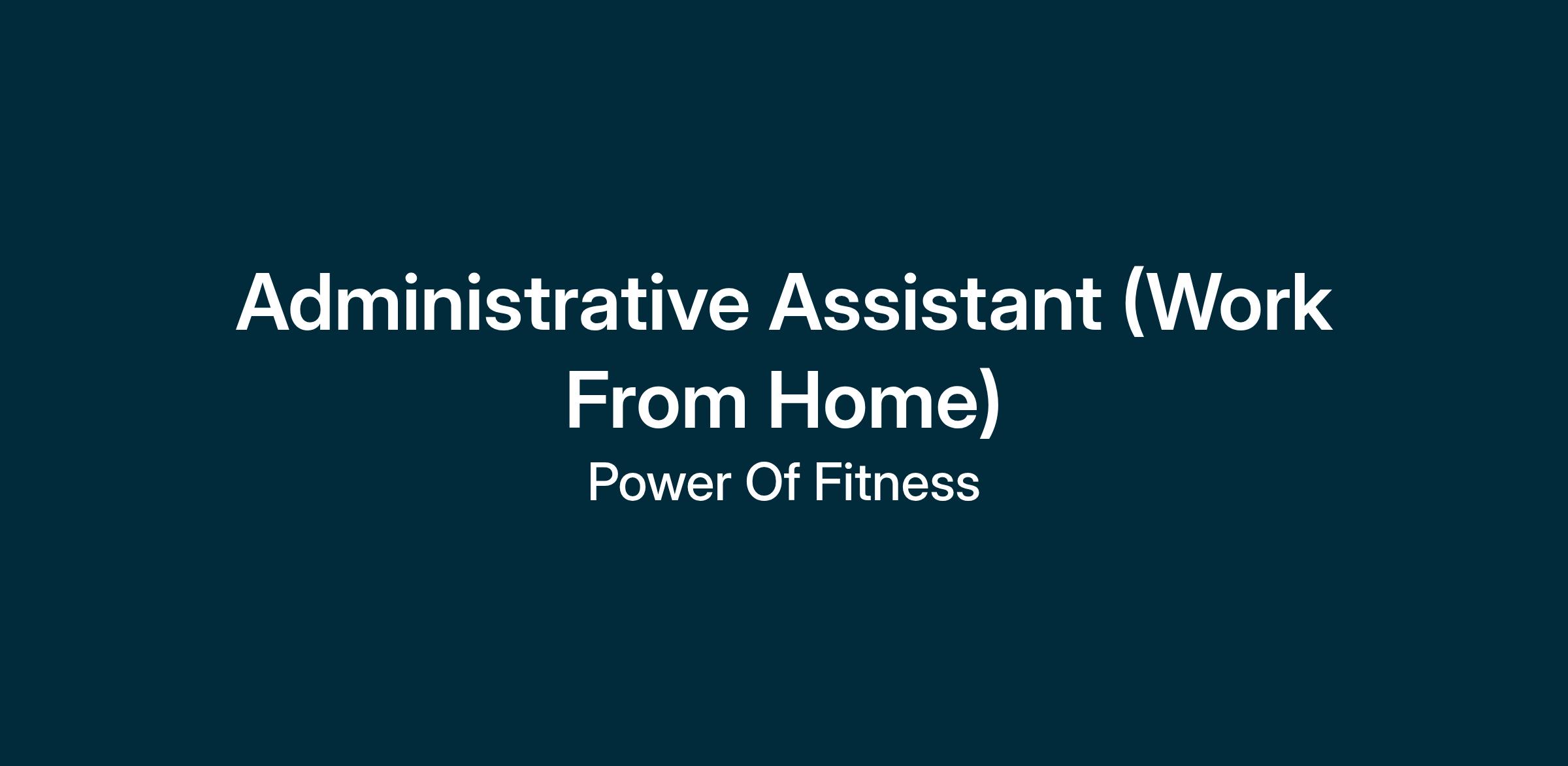 Administrative Assistant (Work From Home)

Power Of Fitness